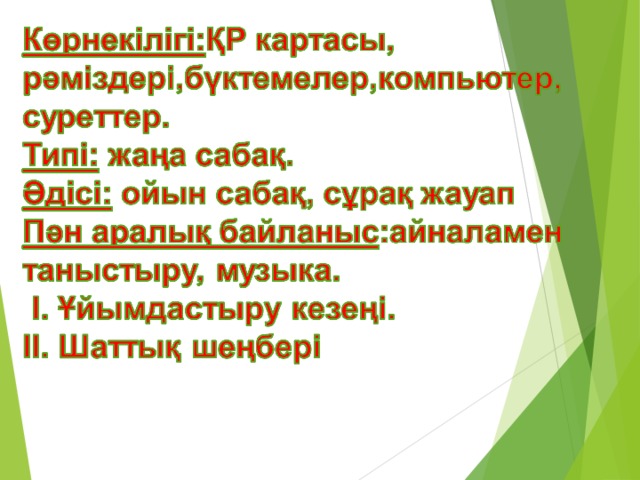 Көрнекілігі:ҚР картасы, рәміздері,бүктемелер,компьютер, суреттер.
Типі: жаңа сабақ.
Әдісі: ойын сабақ, сұрақ жауап
Пән аралық байланыс:айналамен таныстыру, музыка.
І. Ұйымдастыру кезеңі.
ІІ. Шаттық шеңбері